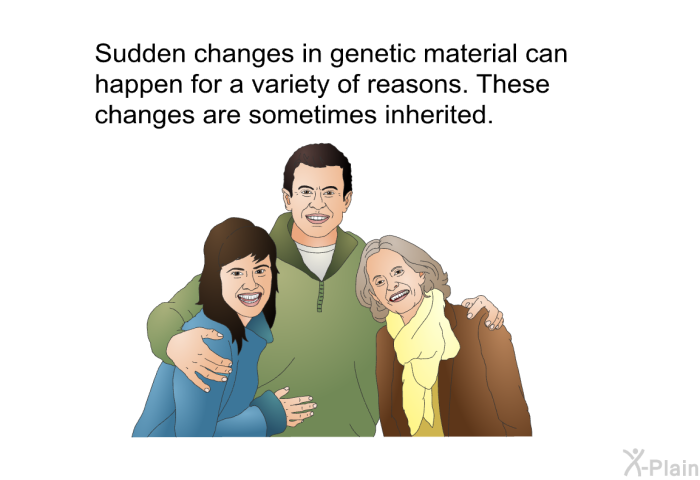 Sudden changes in genetic material can happen for a variety of reasons. These changes are sometimes inherited.

X-Plain